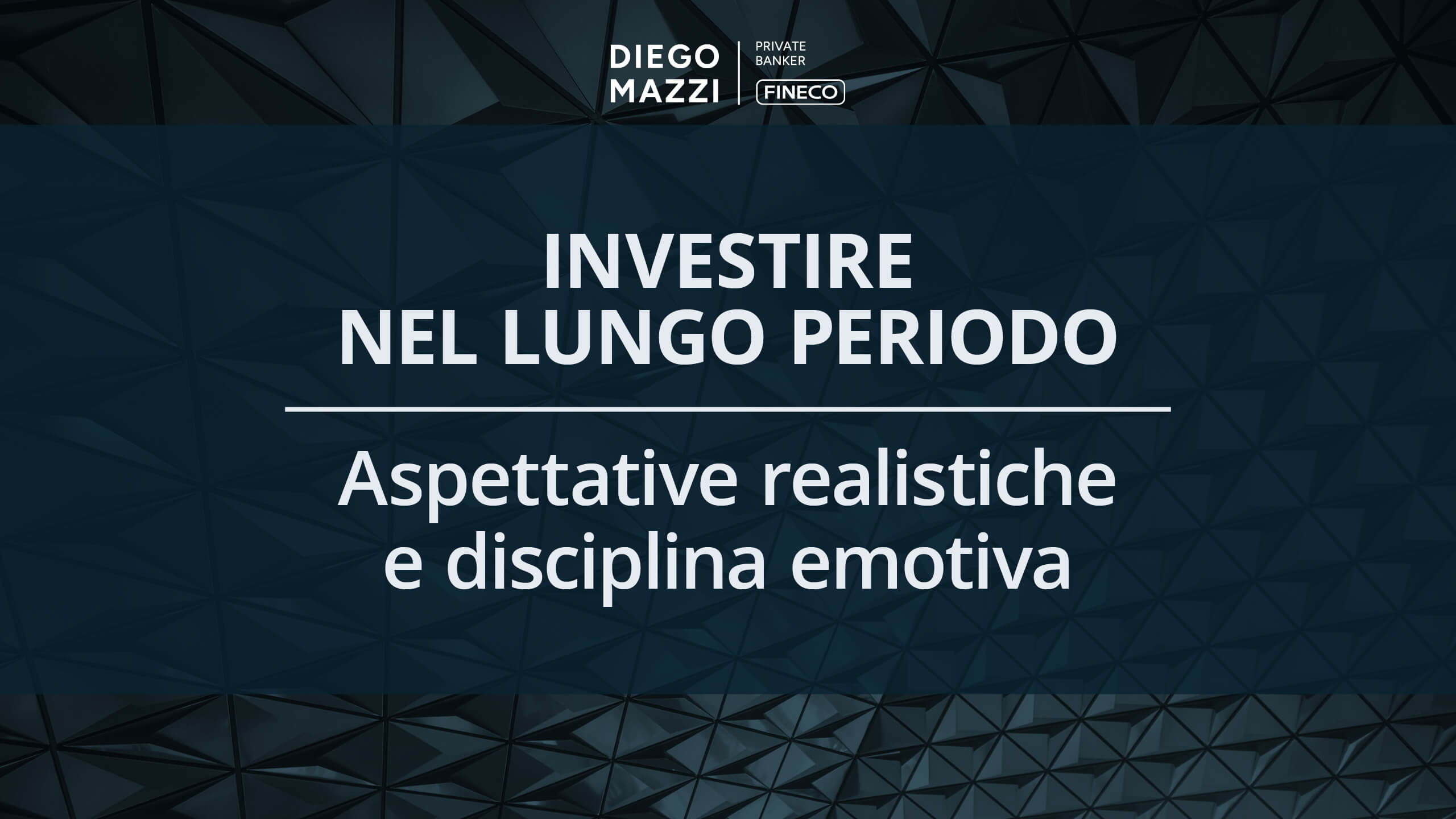 DIEGO MAZZI
PRIVATE BANKER
FINECO

INVESTIRE
NEL LUNGO PERIODO

Aspettative realistiche
e disciplina emotiva